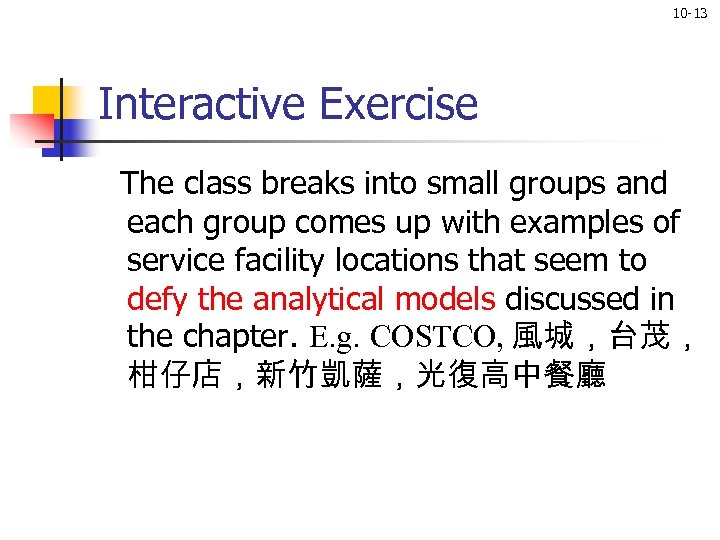 10-13

Interactive Exercise

The class breaks into small groups and each group comes up with examples of service facility locations that seem to defy the analytical models discussed in the chapter. E.g. COSTCO, 風城，台茂，柑仔店，新竹凱薩，光復高中餐廳